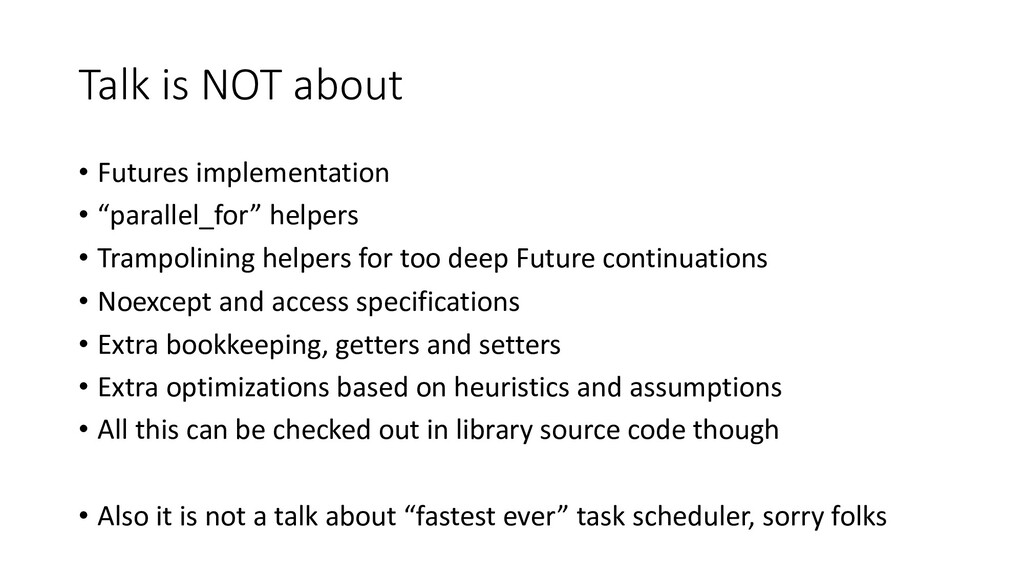 Talk is NOT about

• Futures implementation
• “parallel_for” helpers
• Trampolining helpers for too deep Future continuations
• Noexcept and access specifications
• Extra bookkeeping, getters and setters
• Extra optimizations based on heuristics and assumptions
• All this can be checked out in library source code though

• Also it is not a talk about “fastest ever” task scheduler, sorry folks